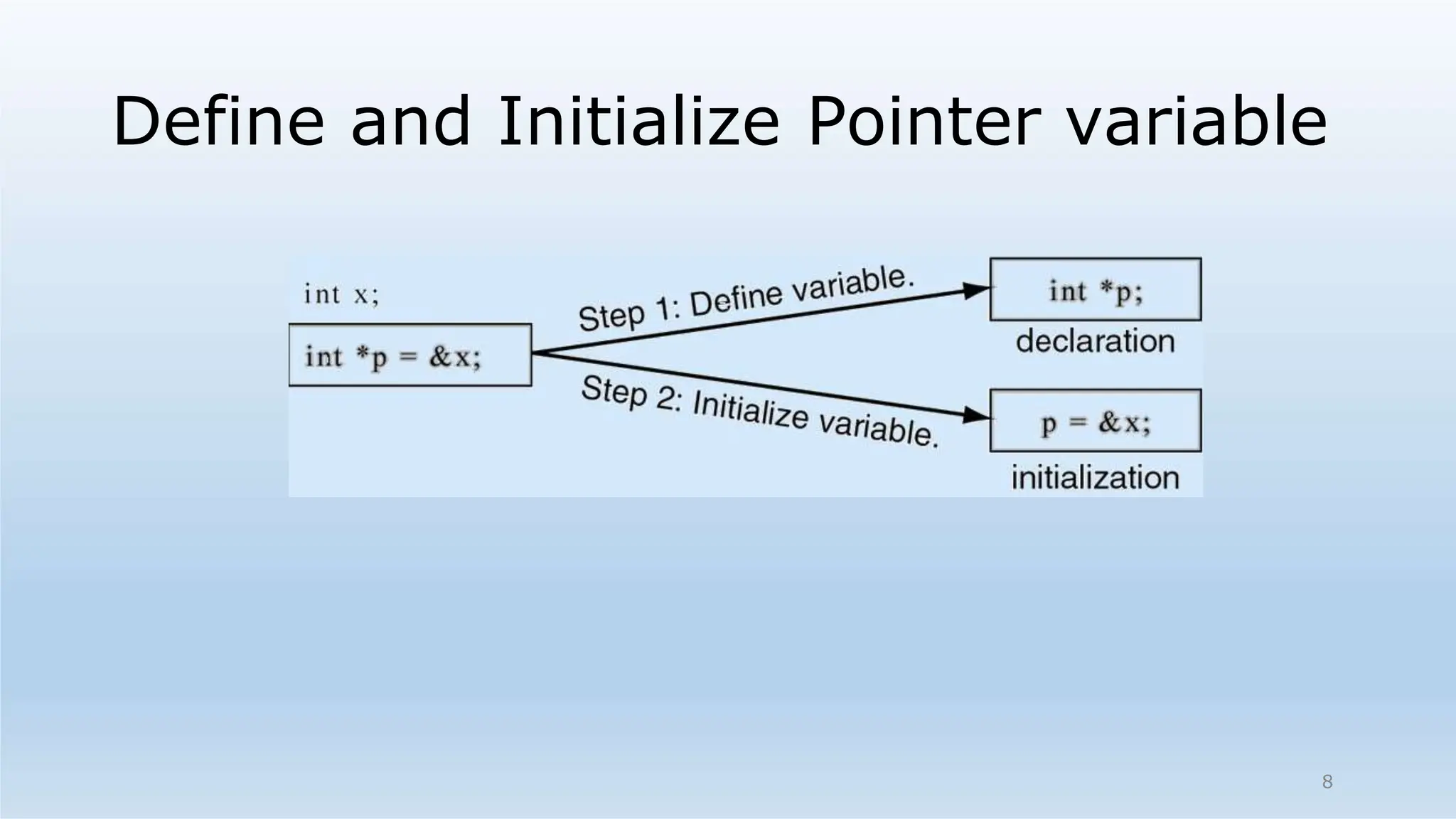 Define and Initialize Pointer variable

int x;

int *p = &x;

Step 1: Define variable.

Step 2: Initialize variable.

int *p;

declaration

p = &x;

initialization

8